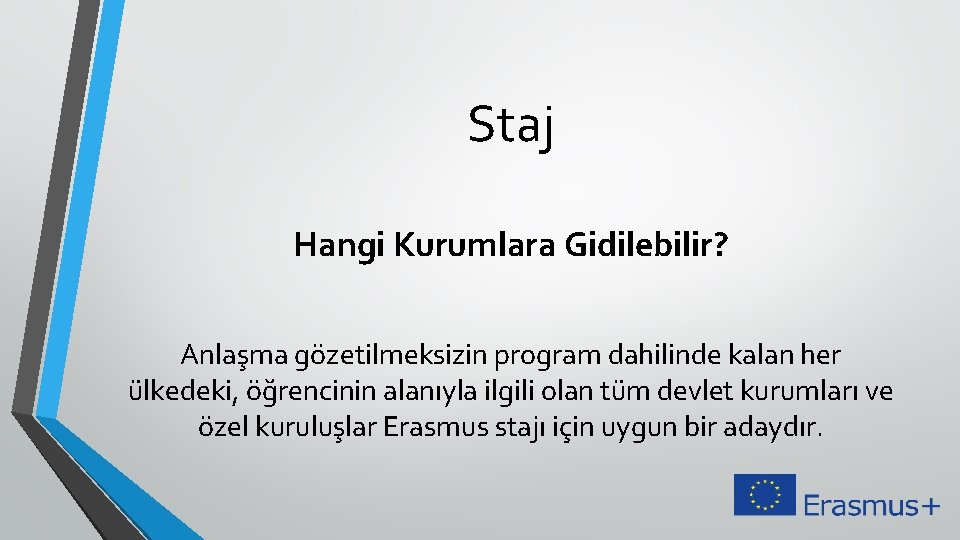 Staj

Hangi Kurumlara Gidilebilir?

Anlaşma gözetilmeksizin program dahilinde kalan her ülkedeki, öğrencinin alanıyla ilgili olan tüm devlet kurumları ve özel kuruluşlar Erasmus stajı için uygun bir adaydır.

Erasmus+